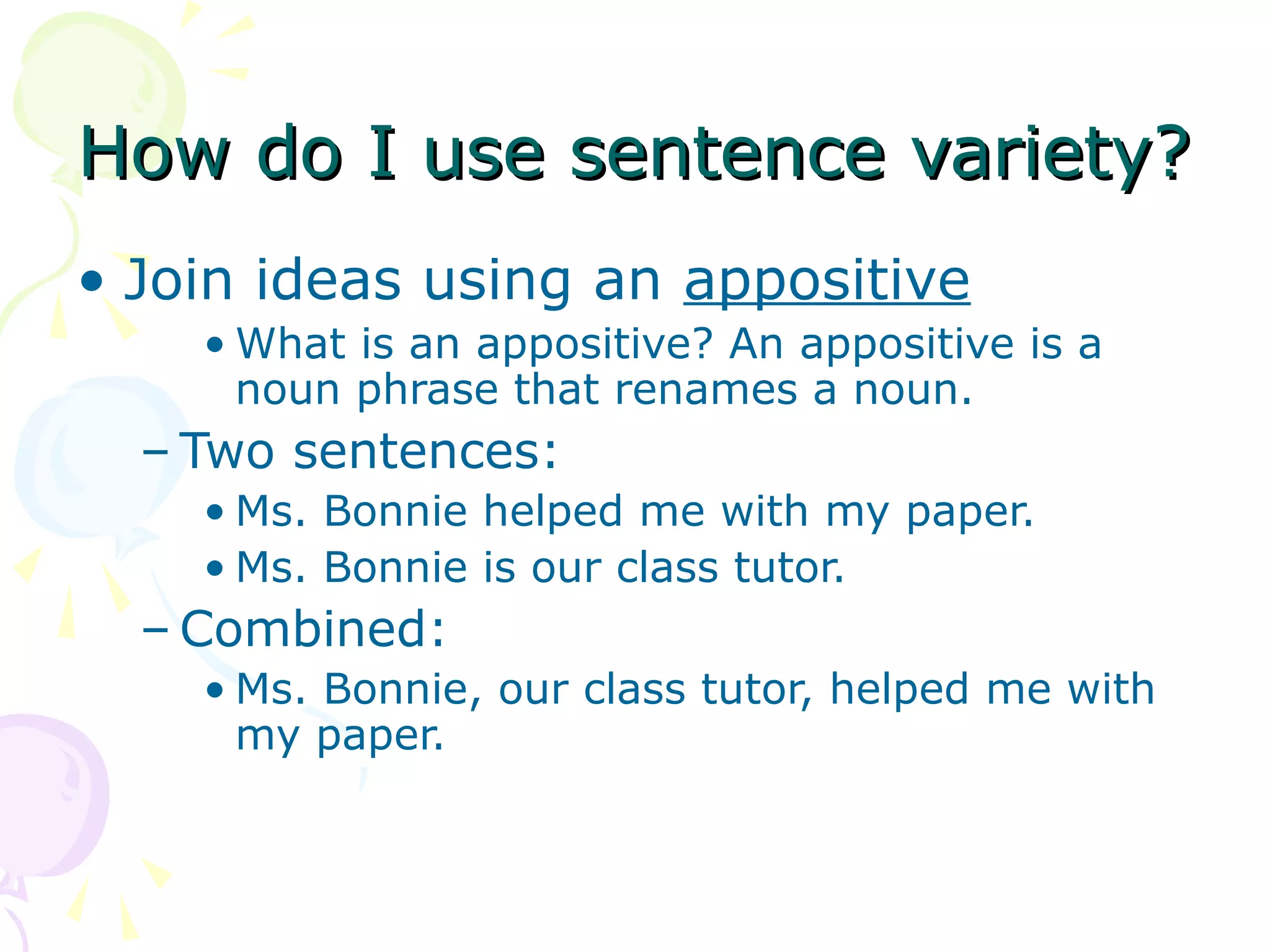 How do I use sentence variety?

• Join ideas using an appositive
• What is an appositive? An appositive is a noun phrase that renames a noun.
– Two sentences:
• Ms. Bonnie helped me with my paper.
• Ms. Bonnie is our class tutor.
– Combined:
• Ms. Bonnie, our class tutor, helped me with my paper.